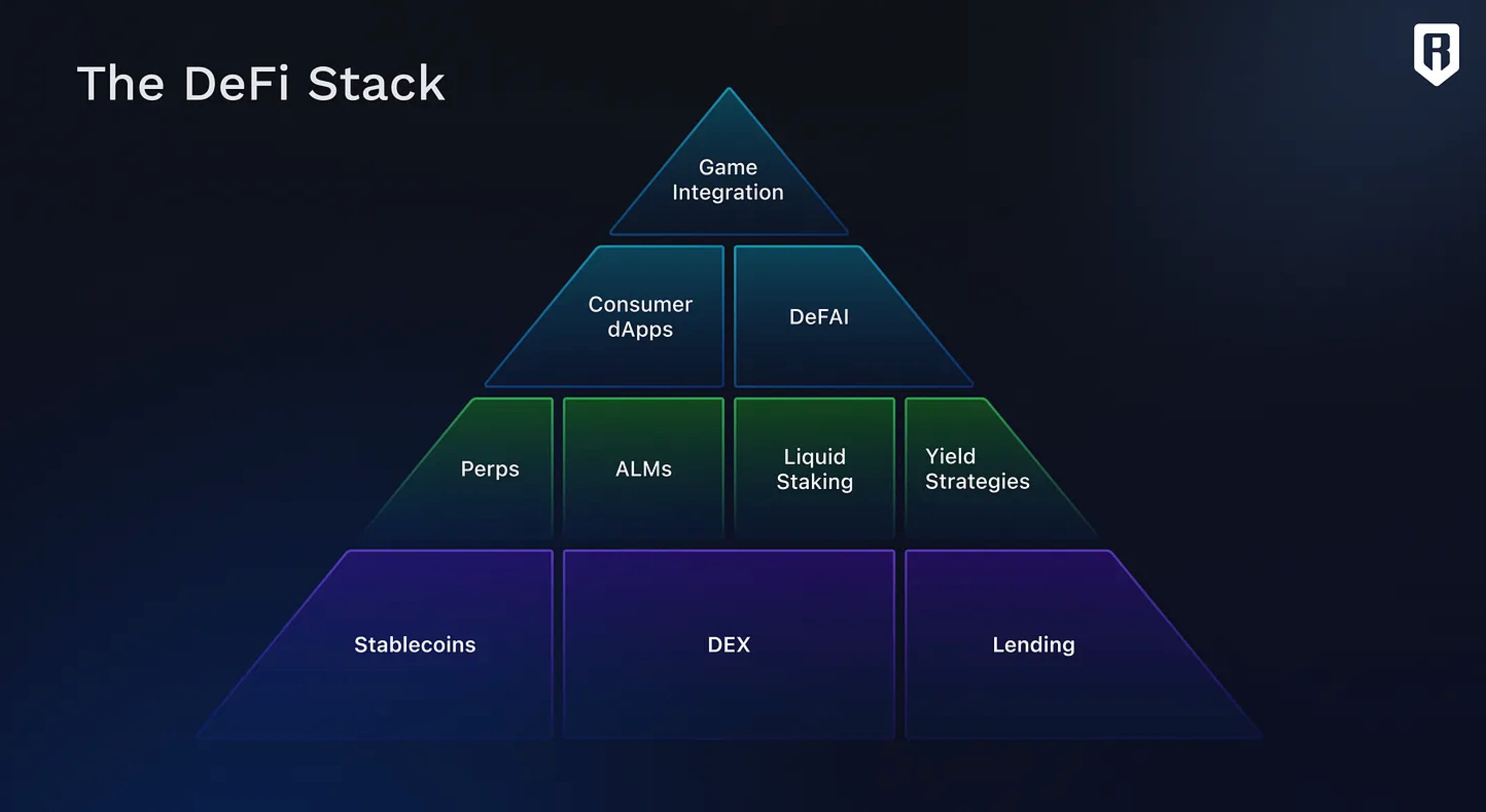 The DeFi Stack

Game Integration

Consumer dApps

DeFAI

Perps

ALMs

Liquid Staking

Yield Strategies

Stablecoins

DEX

Lending